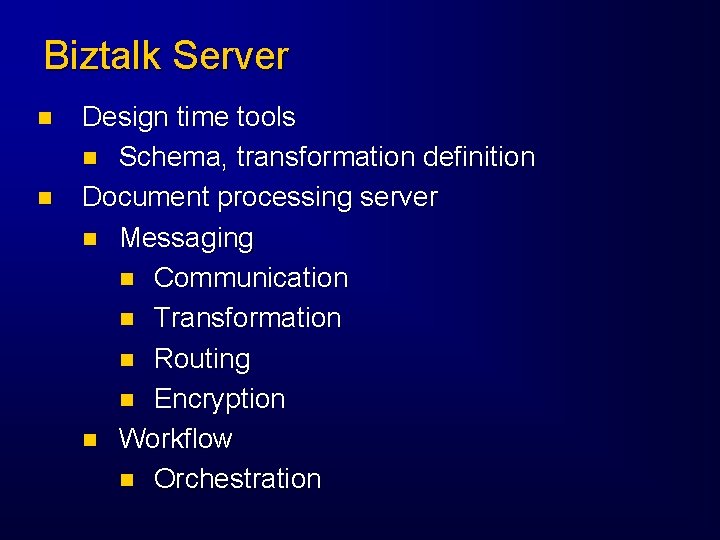 Biztalk Server

- Design time tools
  - Schema, transformation definition
- Document processing server
  - Messaging
    - Communication
    - Transformation
    - Routing
    - Encryption
  - Workflow
    - Orchestration